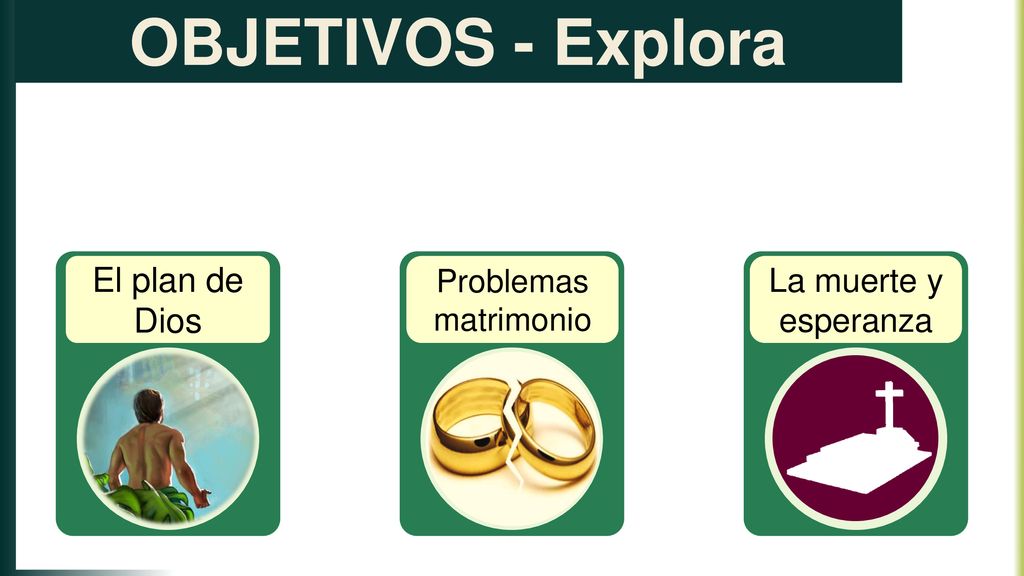 OBJETIVOS - Explora

El plan de Dios

Problemas matrimonio

La muerte y esperanza